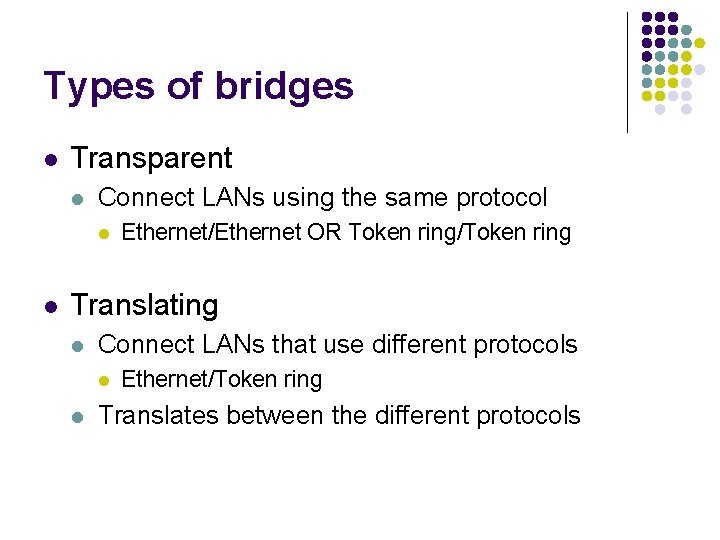 Types of bridges

- Transparent
  - Connect LANs using the same protocol
    - Ethernet/Ethernet OR Token ring/Token ring

- Translating
  - Connect LANs that use different protocols
    - Ethernet/Token ring
  - Translates between the different protocols